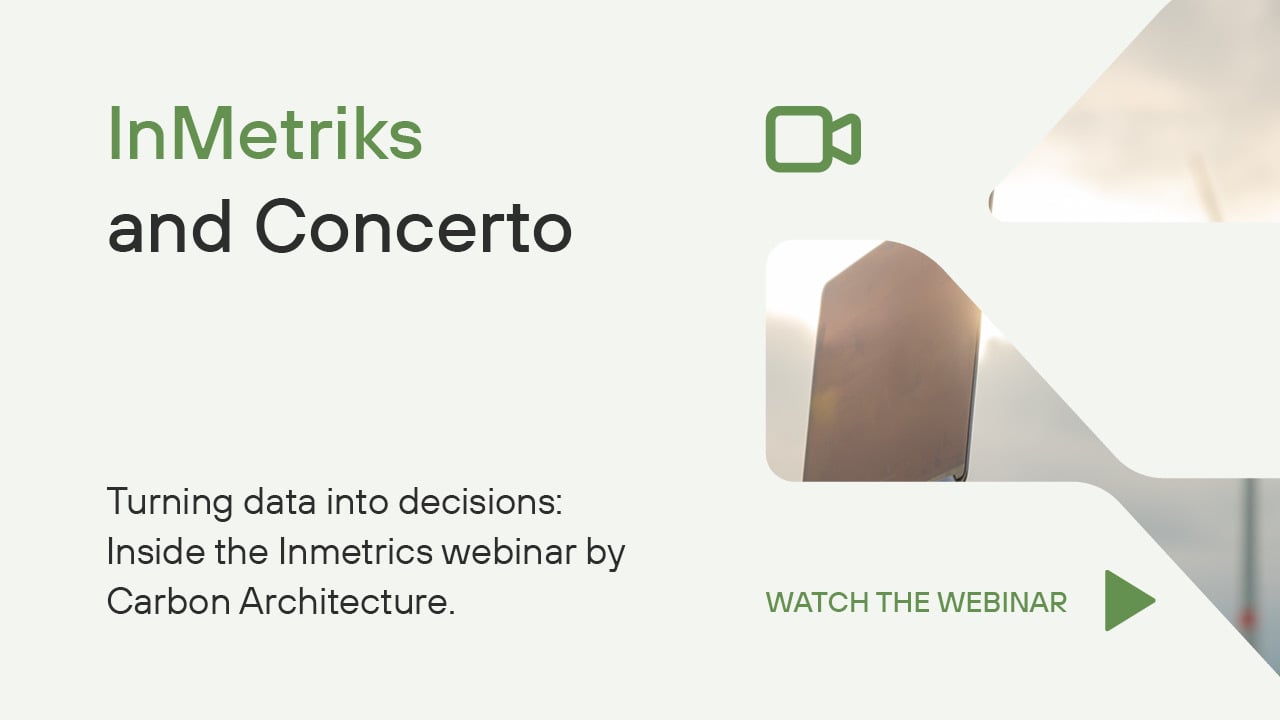 InMetriks
and Concerto

Turning data into decisions: Inside the Inmetrics webinar by Carbon Architecture.

WATCH THE WEBINAR